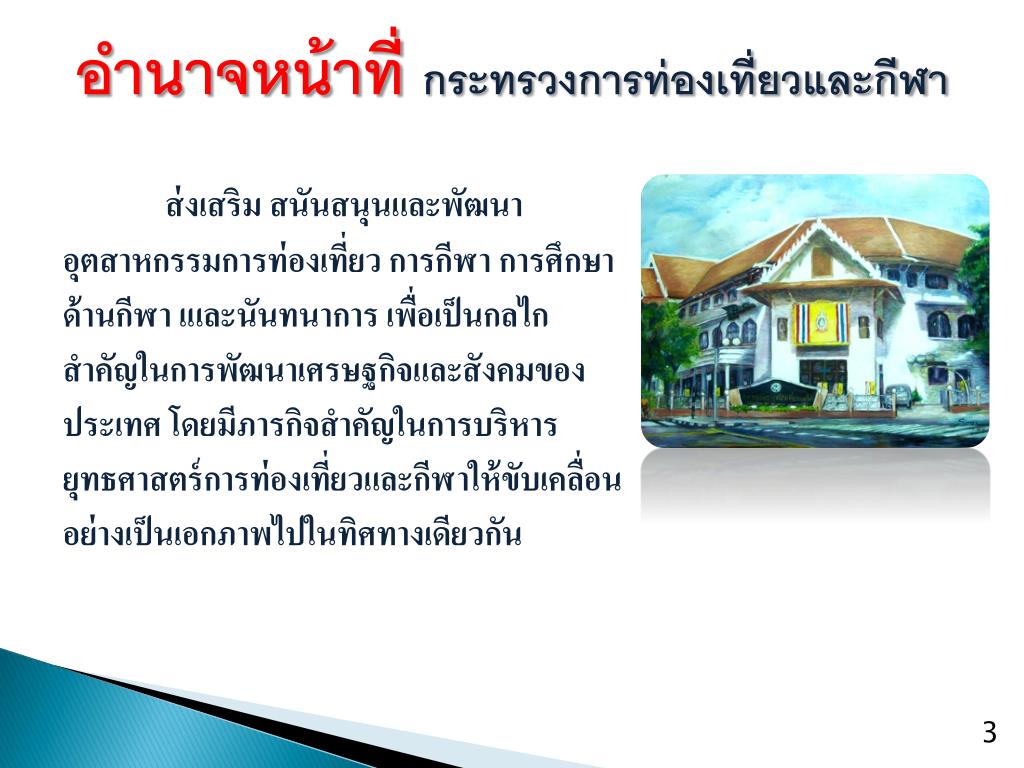 อำนาจหน้าที่ กระทรวงการท่องเที่ยวและกีฬา

ส่งเสริม สนันสนุนและพัฒนาอุตสาหกรรมการท่องเที่ยว การกีฬา การศึกษาด้านกีฬา และนันทนาการ เพื่อเป็นกลไกสำคัญในการพัฒนาเศรษฐกิจและสังคมของประเทศ โดยมีภารกิจสำคัญในการบริหารยุทธศาสตร์การท่องเที่ยวและกีฬาให้ขับเคลื่อนอย่างเป็นเอกภาพไปในทิศทางเดียวกัน

3